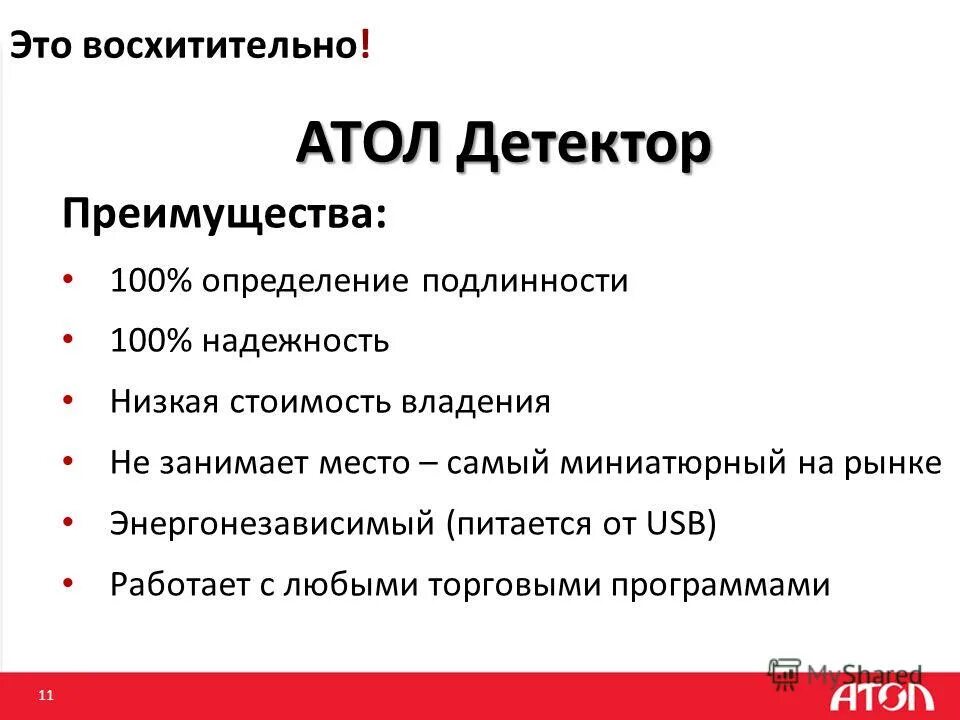 Это восхитительно!

АТОЛ Детектор

Преимущества:

• 100% определение подлинности
• 100% надежность
• Низкая стоимость владения
• Не занимает место – самый миниатюрный на рынке
• Энергонезависимый (питается от USB)
• Работает с любыми торговыми программами

11

MyShared

АТОЛ